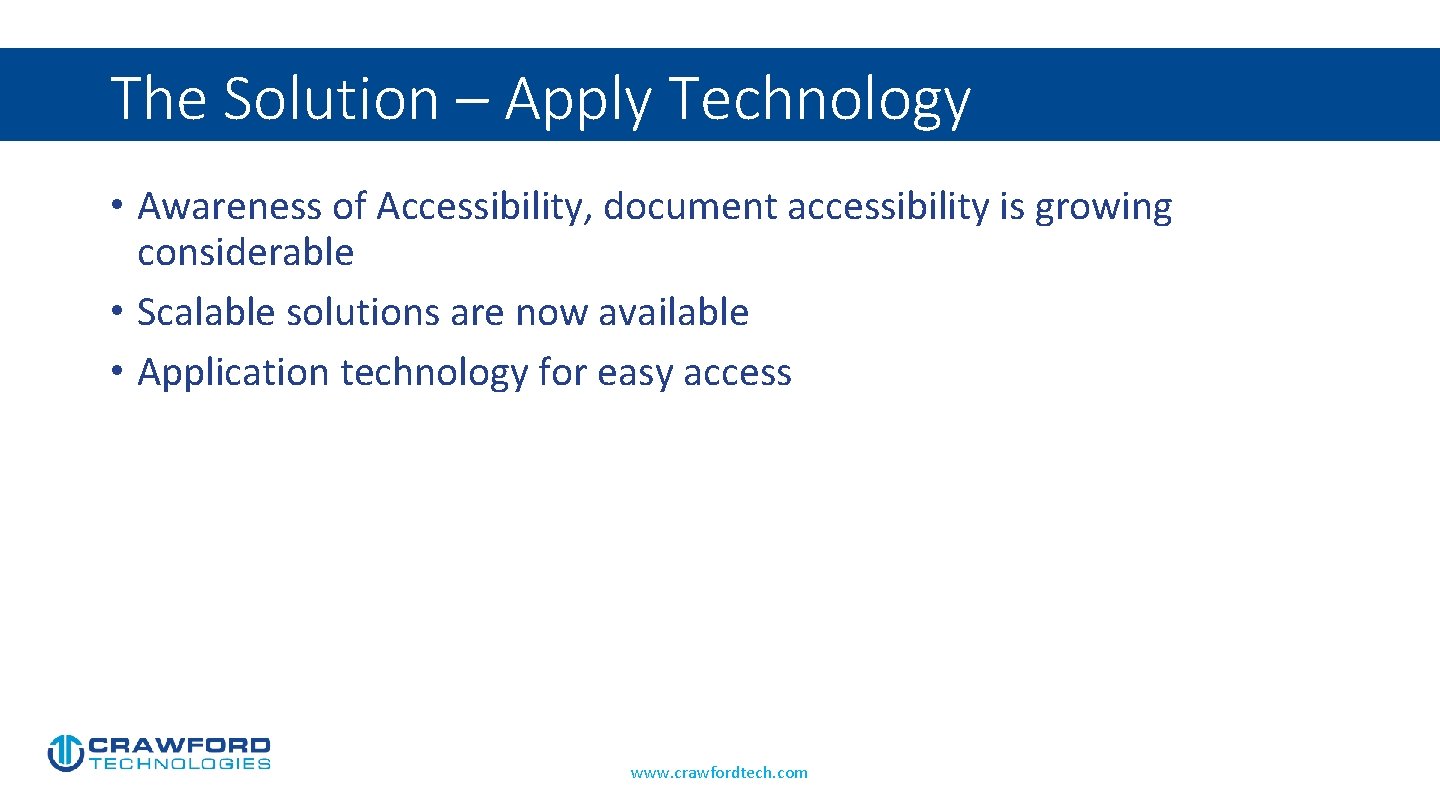 The Solution – Apply Technology

• Awareness of Accessibility, document accessibility is growing considerable
• Scalable solutions are now available
• Application technology for easy access

CRAWFORD TECHNOLOGIES

www.crawfordtech.com